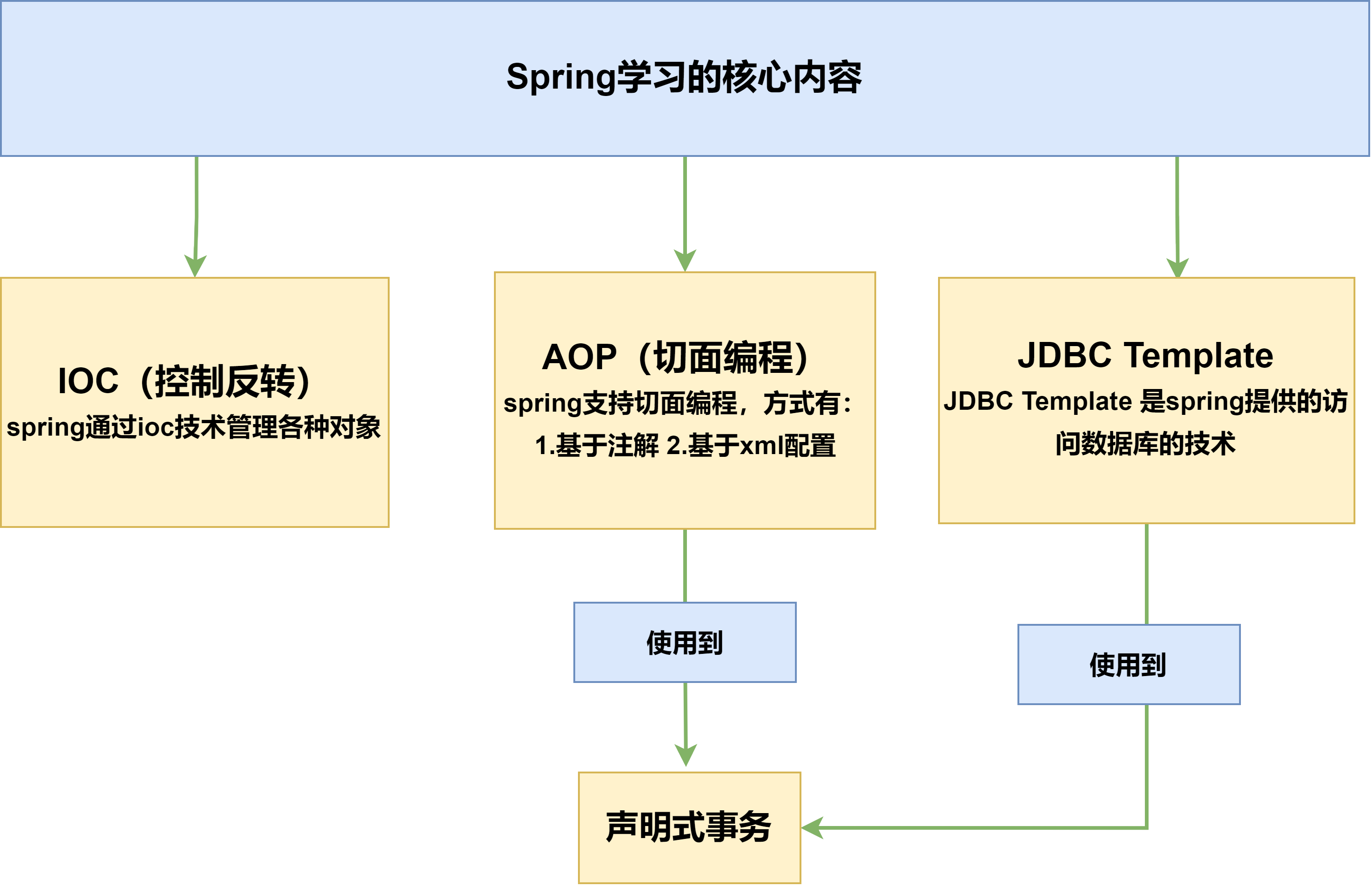 Spring学习的核心内容

IOC（控制反转）
spring通过ioc技术管理各种对象

AOP（切面编程）
spring支持切面编程，方式有：
1.基于注解 2.基于xml配置

JDBC Template
JDBC Template 是spring提供的访问数据库的技术

使用到

使用到

声明式事务